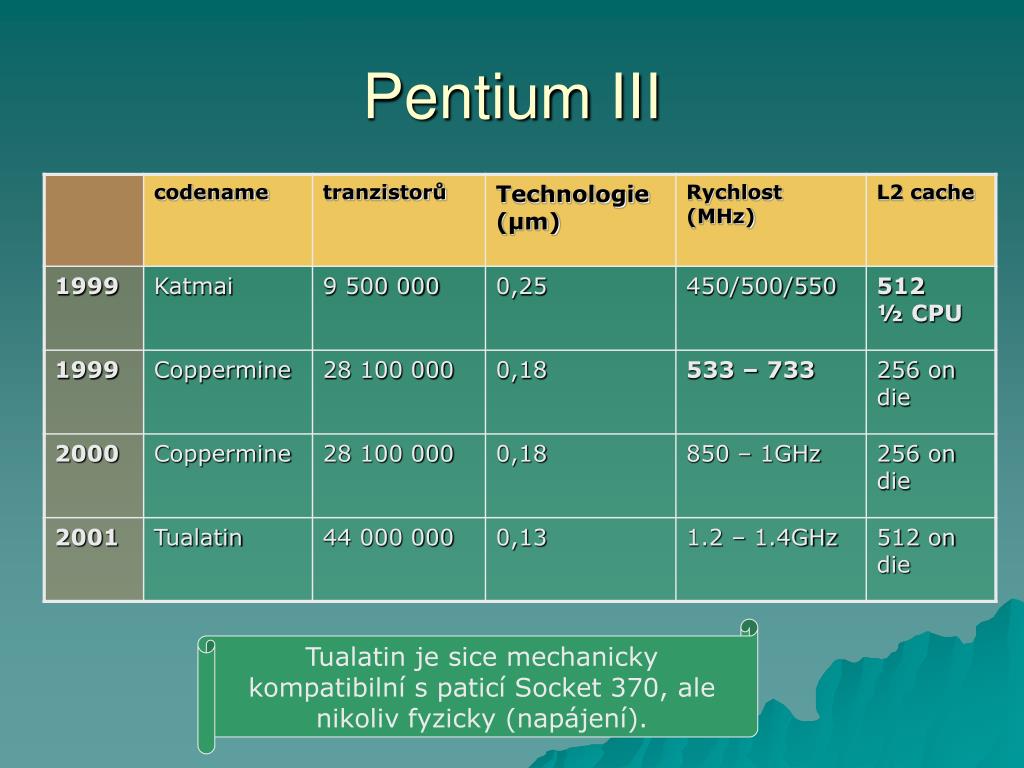 Pentium III

| | codename | tranzistorů | Technologie (μm) | Rychlost (MHz) | L2 cache |
|---|---|---|---|---|---|
| 1999 | Katmai | 9 500 000 | 0,25 | 450/500/550 | 512 ½ CPU |
| 1999 | Coppermine | 28 100 000 | 0,18 | 533 – 733 | 256 on die |
| 2000 | Coppermine | 28 100 000 | 0,18 | 850 – 1GHz | 256 on die |
| 2001 | Tualatin | 44 000 000 | 0,13 | 1.2 – 1.4GHz | 512 on die |

Tualatin je sice mechanicky kompatibilní s paticí Socket 370, ale nikoliv fyzicky (napájení).